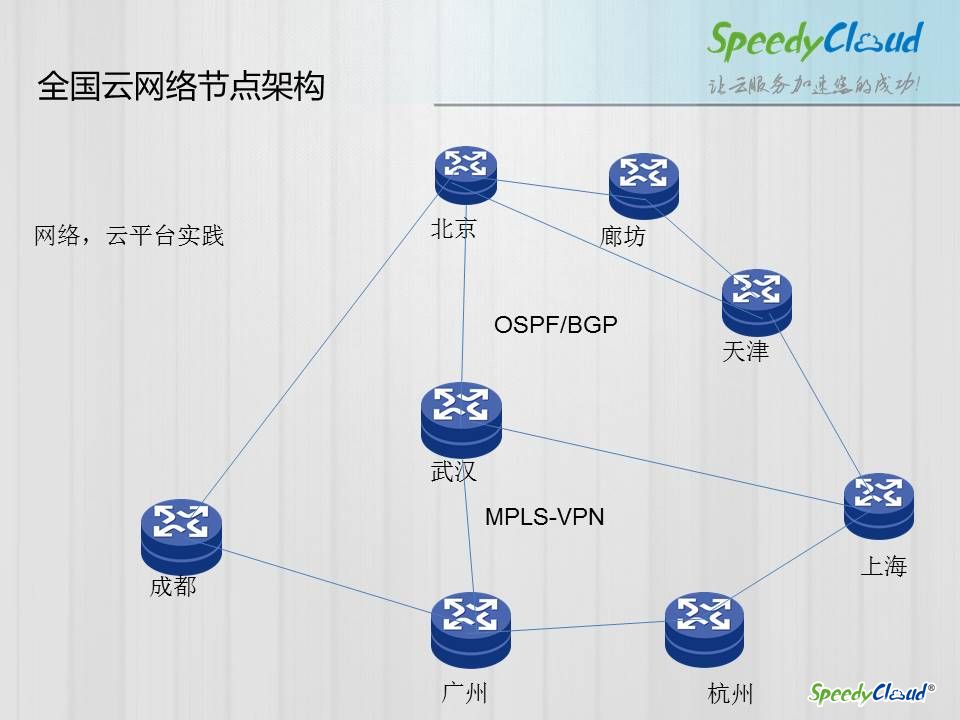 SpeedyCloud
让云服务加速您的成功!

全国云网络节点架构

网络，云平台实践

北京
廊坊
天津
OSPF/BGP
武汉
MPLS-VPN
上海
成都
广州
杭州

SpeedyCloud®